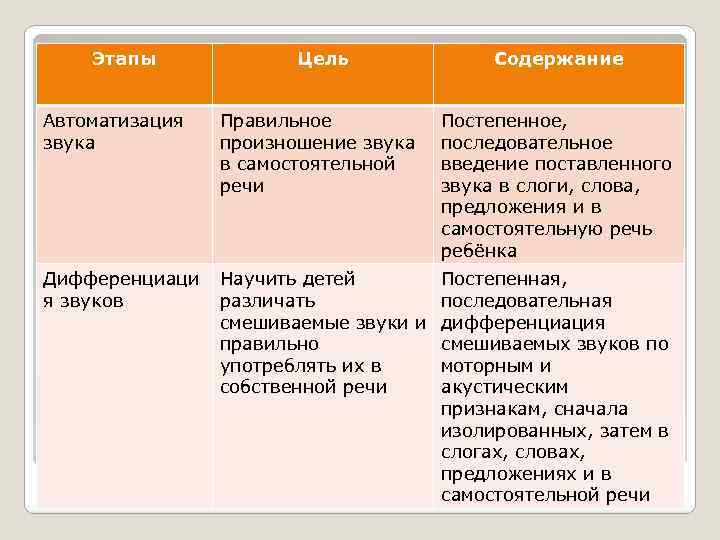 | Этапы | Цель | Содержание |
|---|---|---|
| Автоматизация звука | Правильное произношение звука в самостоятельной речи | Постепенное, последовательное введение поставленного звука в слоги, слова, предложения и в самостоятельную речь ребёнка |
| Дифференциация звуков | Научить детей различать смешиваемые звуки и правильно употреблять их в собственной речи | Постепенная, последовательная дифференциация смешиваемых звуков по моторным и акустическим признакам, сначала изолированных, затем в слогах, словах, предложениях и в самостоятельной речи |